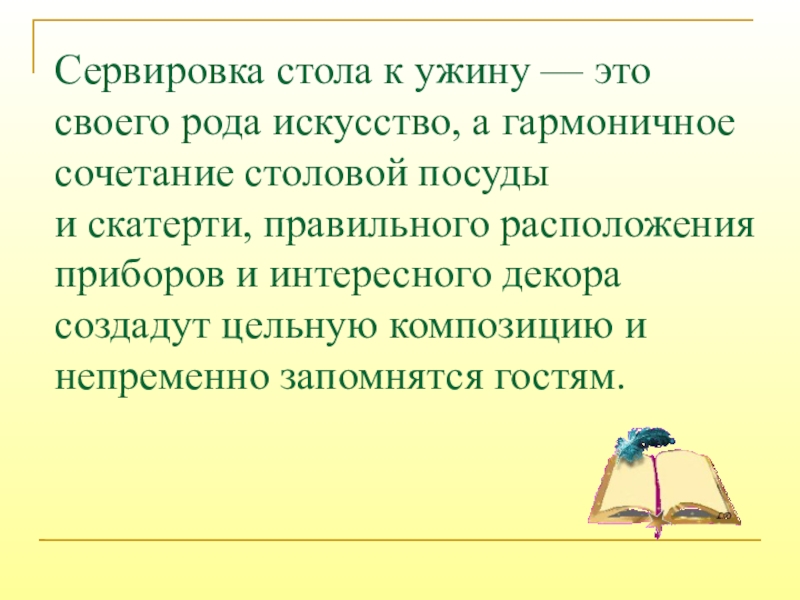 Сервировка стола к ужину — это своего рода искусство, а гармоничное сочетание столовой посуды и скатерти, правильного расположения приборов и интересного декора создадут цельную композицию и непременно запомнятся гостям.